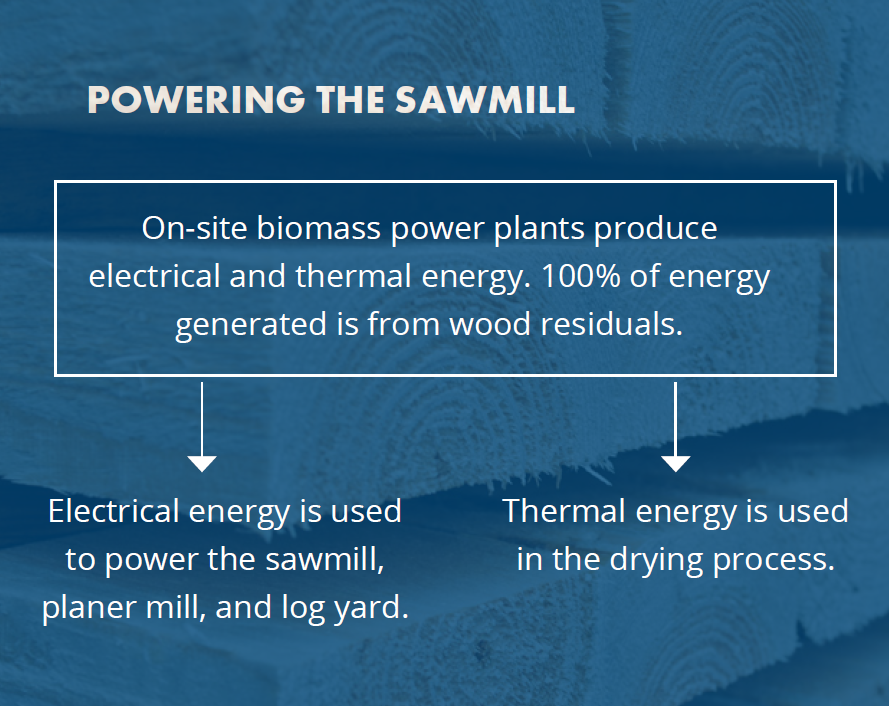 POWERING THE SAWMILL

On-site biomass power plants produce electrical and thermal energy. 100% of energy generated is from wood residuals.

Electrical energy is used to power the sawmill, planer mill, and log yard.

Thermal energy is used in the drying process.